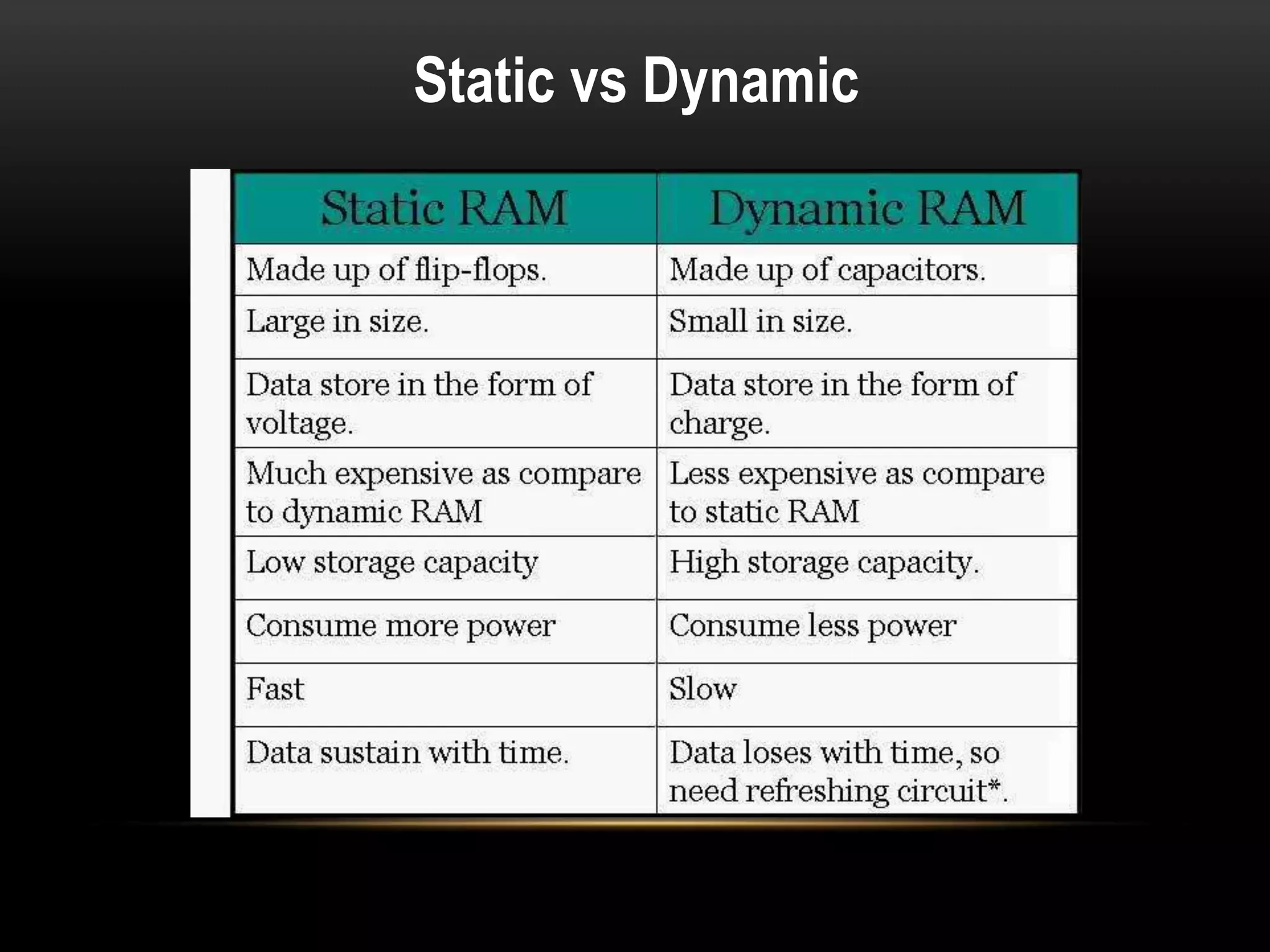 Static vs Dynamic

| Static RAM | Dynamic RAM |
|---|---|
| Made up of flip-flops. | Made up of capacitors. |
| Large in size. | Small in size. |
| Data store in the form of voltage. | Data store in the form of charge. |
| Much expensive as compare to dynamic RAM | Less expensive as compare to static RAM |
| Low storage capacity | High storage capacity. |
| Consume more power | Consume less power |
| Fast | Slow |
| Data sustain with time. | Data loses with time, so need refreshing circuit*. |